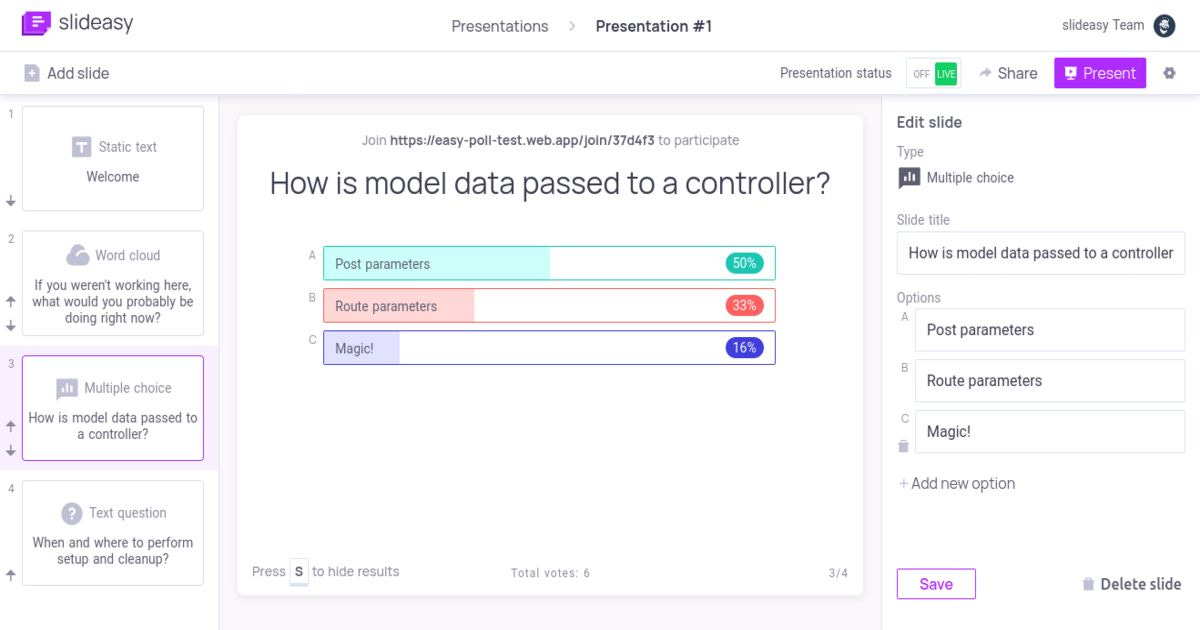 slideasy

Presentations > Presentation #1

slideasy Team

Add slide

Presentation status OFF LIVE Share Present

1
Static text
Welcome

2
Word cloud
If you weren't working here, what would you probably be doing right now?

3
Multiple choice
How is model data passed to a controller?

4
Text question
When and where to perform setup and cleanup?

Join https://easy-poll-test.web.app/join/37d4f3 to participate

How is model data passed to a controller?

A Post parameters 50%
B Route parameters 33%
C Magic! 16%

Press S to hide results

Total votes: 6

3/4

Edit slide

Type

Multiple choice

Slide title

How is model data passed to a controller

Options

A Post parameters

B Route parameters

C Magic!

+ Add new option

Save

Delete slide